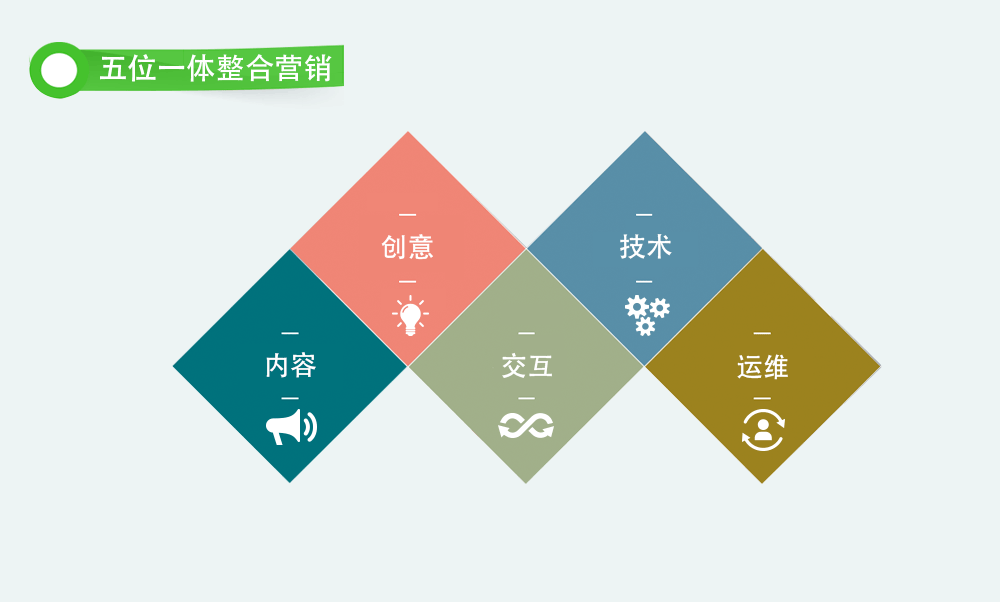 五位一体整合营销

创意

技术

内容

交互

运维